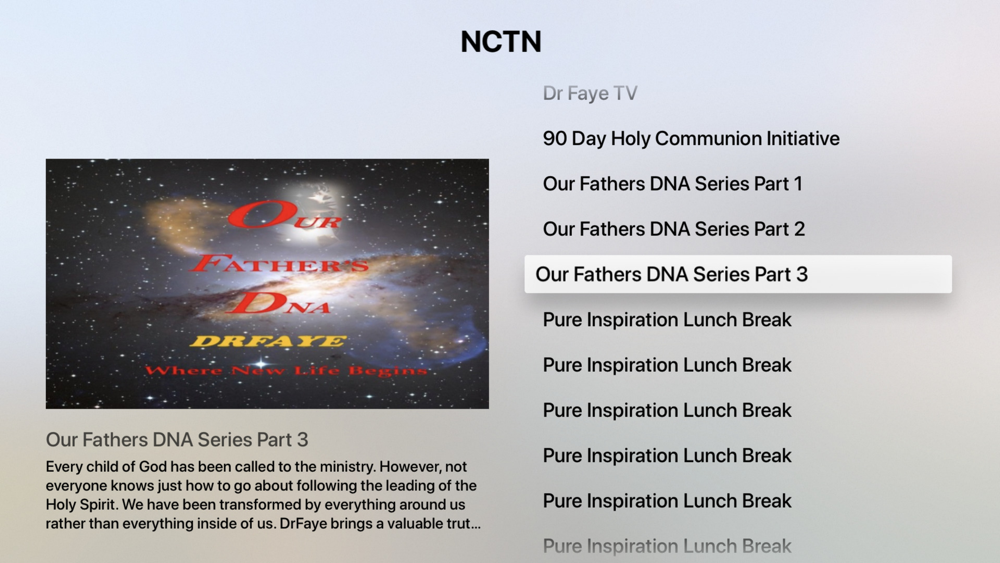 NCTN

OUR FATHER'S DNA
DRFAYE
Where New Life Begins

Our Fathers DNA Series Part 3

Every child of God has been called to the ministry. However, not everyone knows just how to go about following the leading of the Holy Spirit. We have been transformed by everything around us rather than everything inside of us. DrFaye brings a valuable trut...

Dr Faye TV

90 Day Holy Communion Initiative

Our Fathers DNA Series Part 1

Our Fathers DNA Series Part 2

Our Fathers DNA Series Part 3

Pure Inspiration Lunch Break

Pure Inspiration Lunch Break

Pure Inspiration Lunch Break

Pure Inspiration Lunch Break

Pure Inspiration Lunch Break

Pure Inspiration Lunch Break